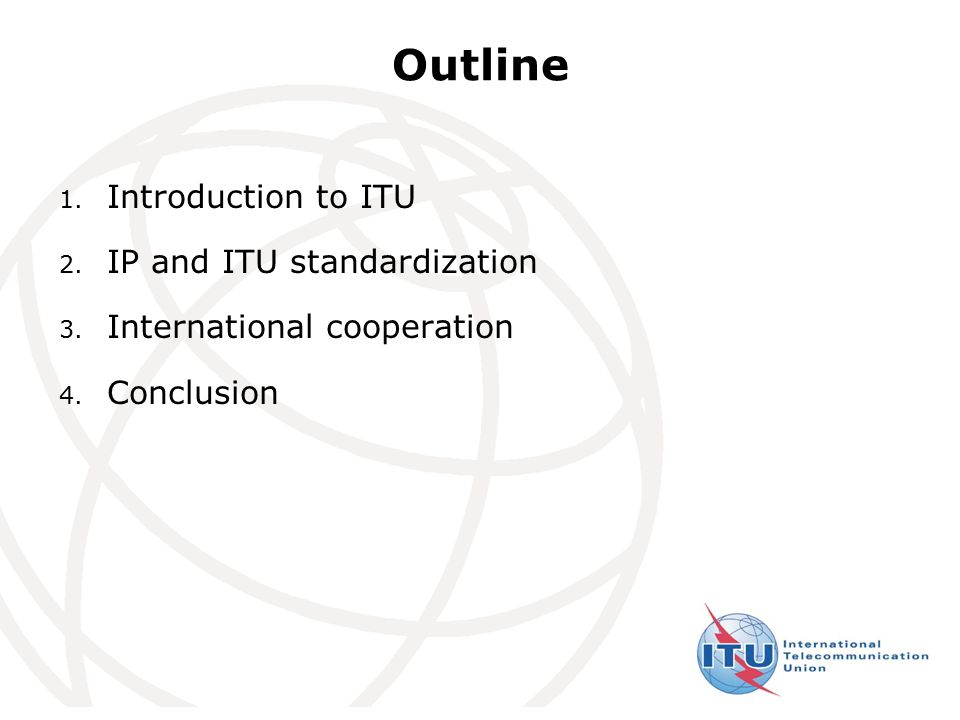 Outline

1. Introduction to ITU
2. IP and ITU standardization
3. International cooperation
4. Conclusion

ITU International Telecommunication Union